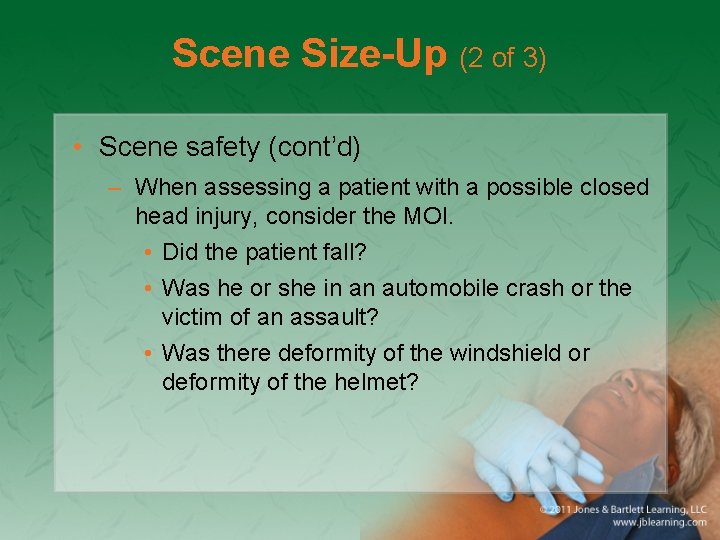 Scene Size-Up (2 of 3)

• Scene safety (cont'd)

– When assessing a patient with a possible closed head injury, consider the MOI.

• Did the patient fall?

• Was he or she in an automobile crash or the victim of an assault?

• Was there deformity of the windshield or deformity of the helmet?

© 2011 Jones & Bartlett Learning, LLC
www.jblearning.com